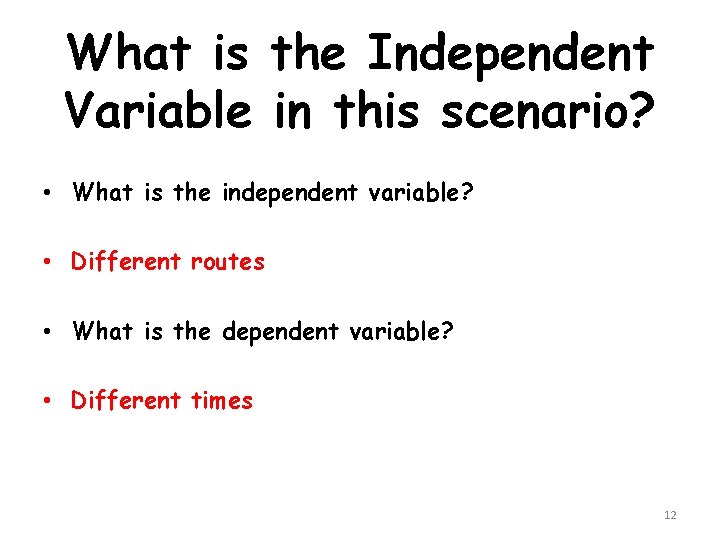 What is the Independent Variable in this scenario?

• What is the independent variable?

• Different routes

• What is the dependent variable?

• Different times

12